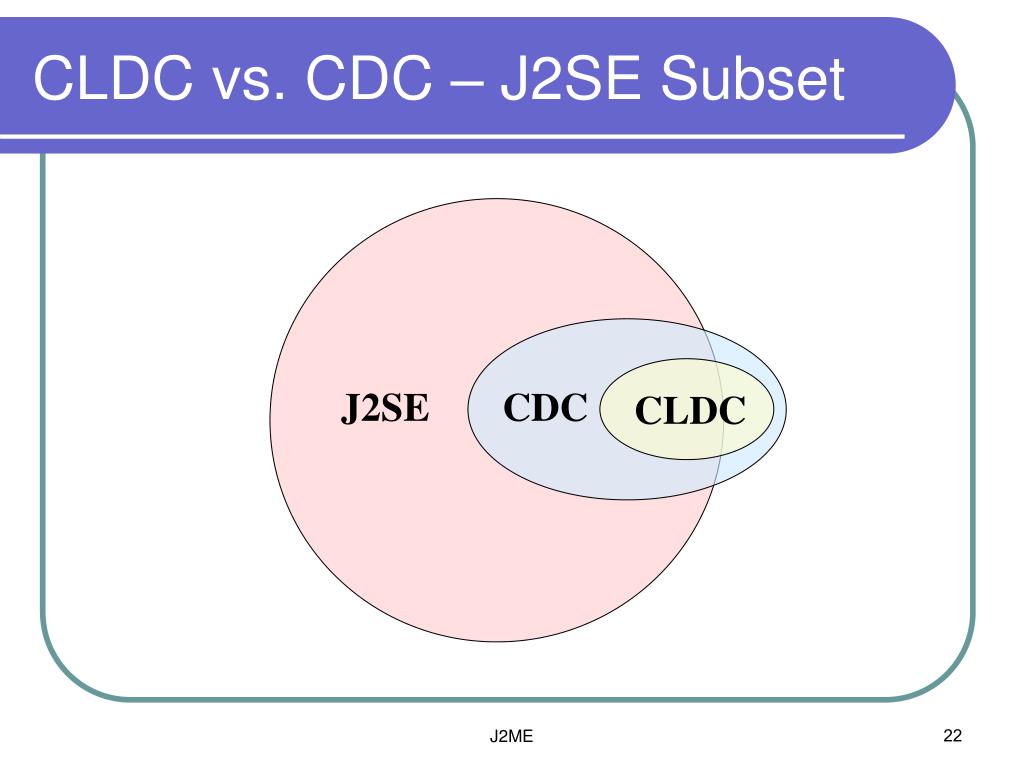 CLDC vs. CDC – J2SE Subset

J2SE

CDC

CLDC

J2ME

22